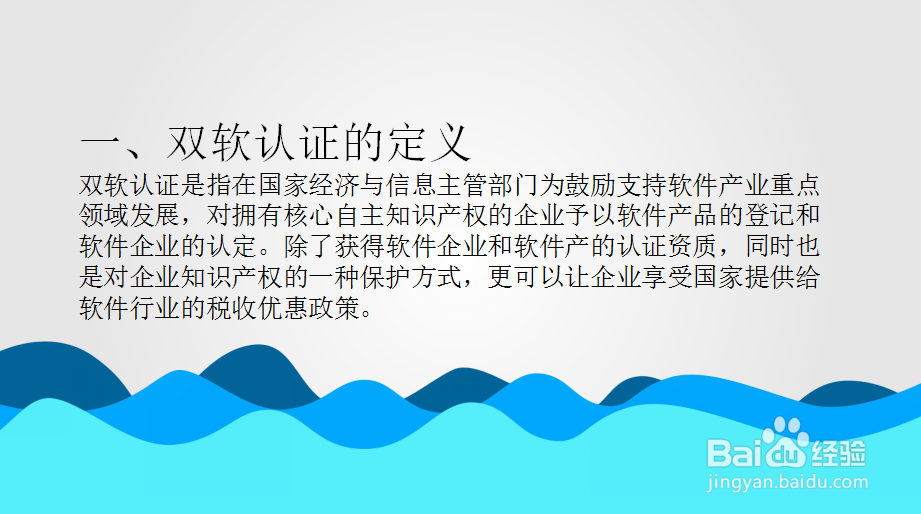 一、双软认证的定义

双软认证是指在国家经济与信息主管部门为鼓励支持软件产业重点领域发展，对拥有核心自主知识产权的企业予以软件产品的登记和软件企业的认定。除了获得软件企业和软件产的认证资质，同时也是对企业知识产权的一种保护方式，更可以让企业享受国家提供给软件行业的税收优惠政策。

Baidu经验
jingyan.baidu.com